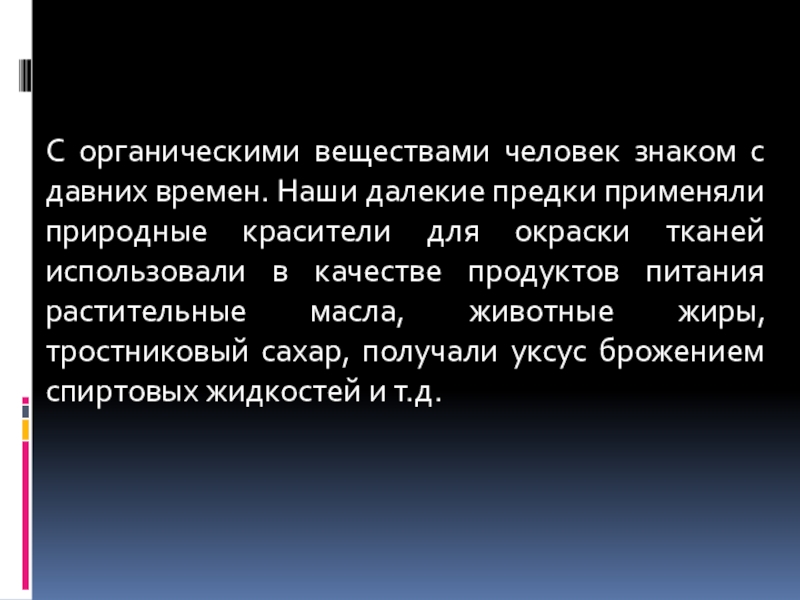 С органическими веществами человек знаком с давних времен. Наши далекие предки применяли природные красители для окраски тканей использовали в качестве продуктов питания растительные масла, животные жиры, тростниковый сахар, получали уксус брожением спиртовых жидкостей и т.д.